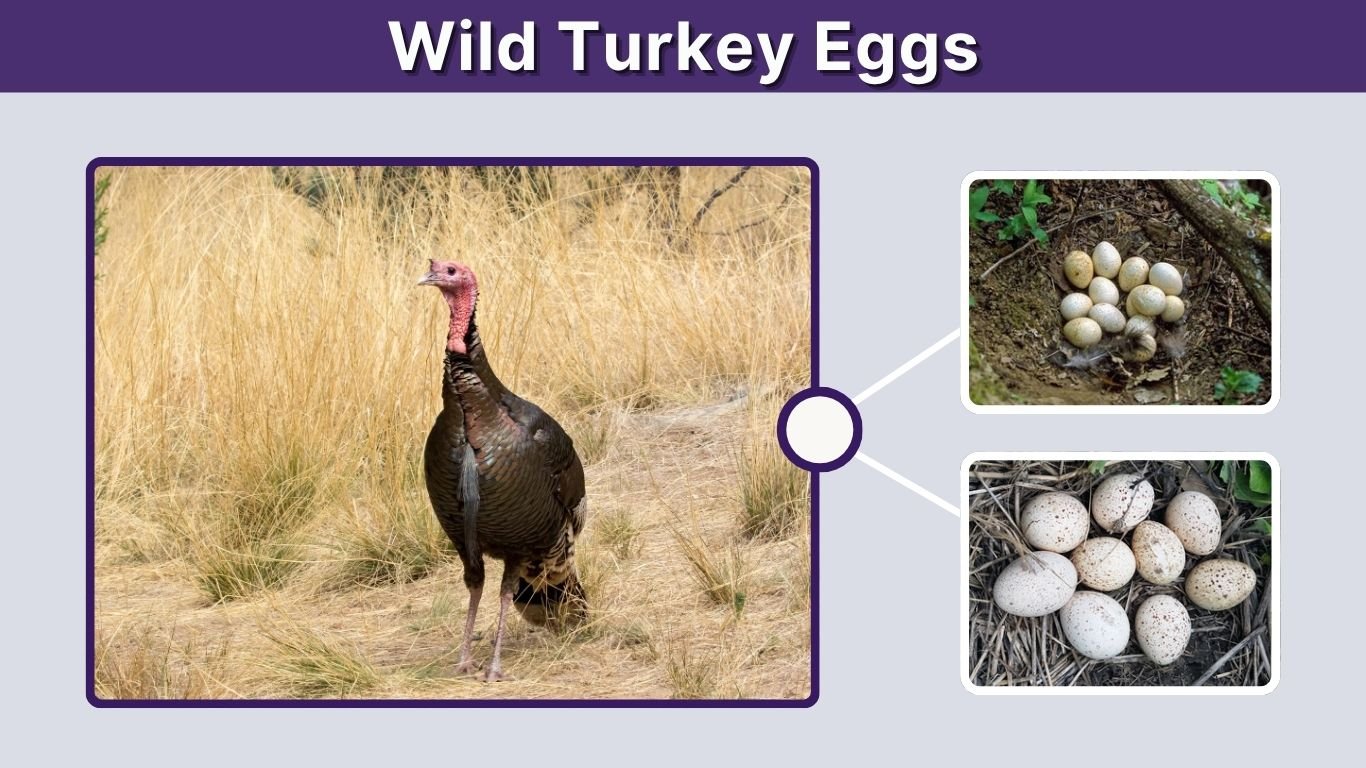 Wild Turkey Eggs